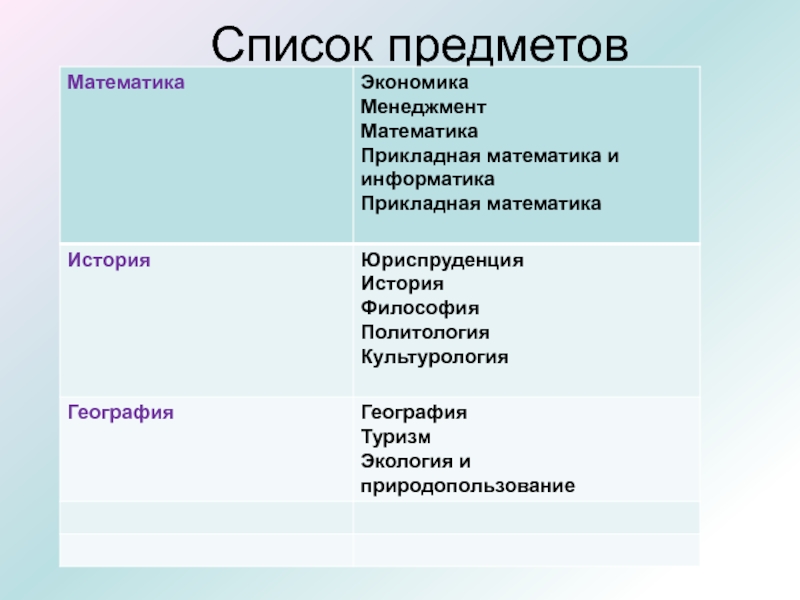 Список предметов

| Математика | Экономика<br>Менеджмент<br>Математика<br>Прикладная математика и информатика<br>Прикладная математика |
|---|---|
| История | Юриспруденция<br>История<br>Философия<br>Политология<br>Культурология |
| География | География<br>Туризм<br>Экология и природопользование |
| | |
| | |